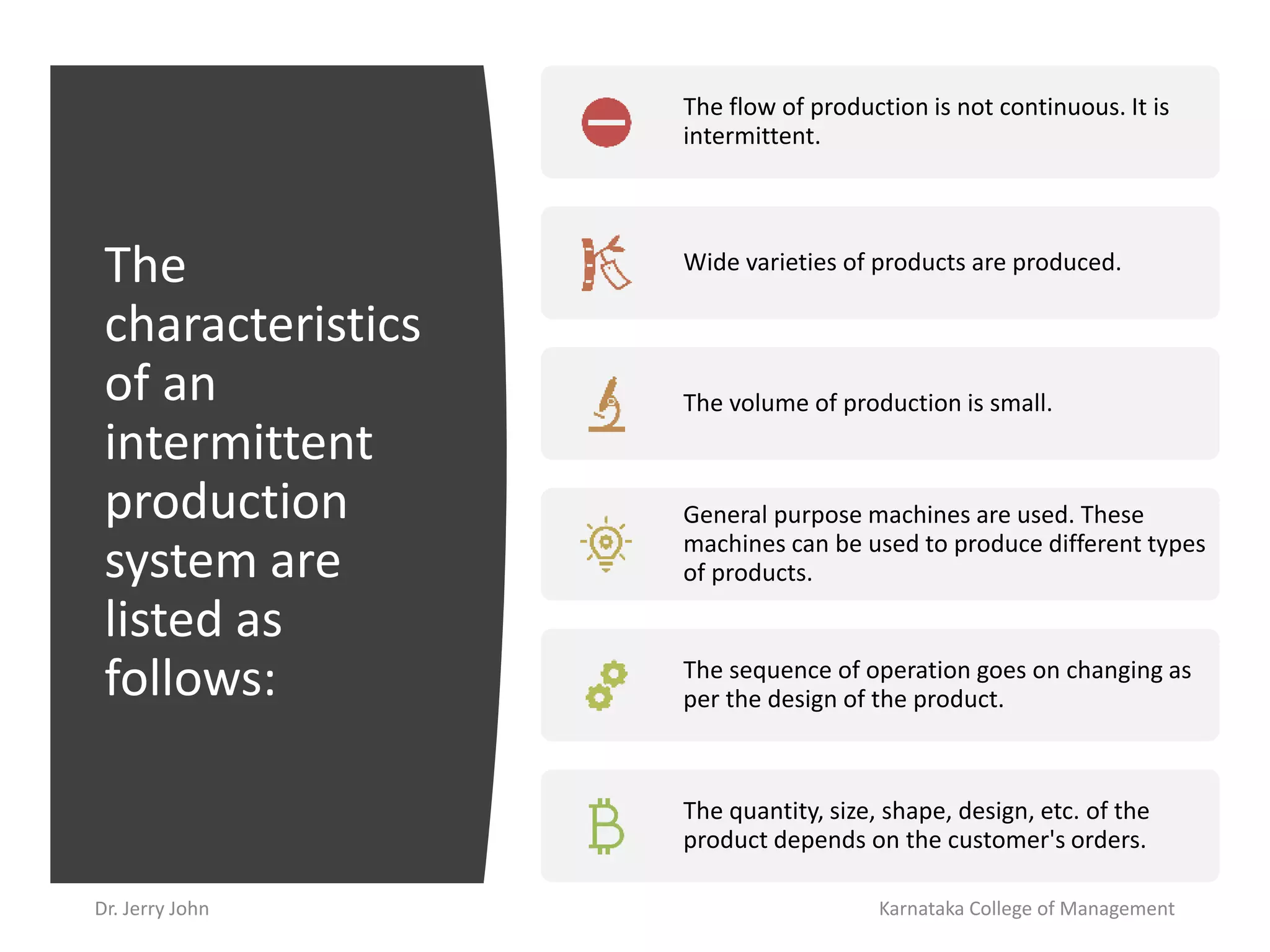 The characteristics of an intermittent production system are listed as follows:

The flow of production is not continuous. It is intermittent.

Wide varieties of products are produced.

The volume of production is small.

General purpose machines are used. These machines can be used to produce different types of products.

The sequence of operation goes on changing as per the design of the product.

The quantity, size, shape, design, etc. of the product depends on the customer's orders.

Dr. Jerry John

Karnataka College of Management